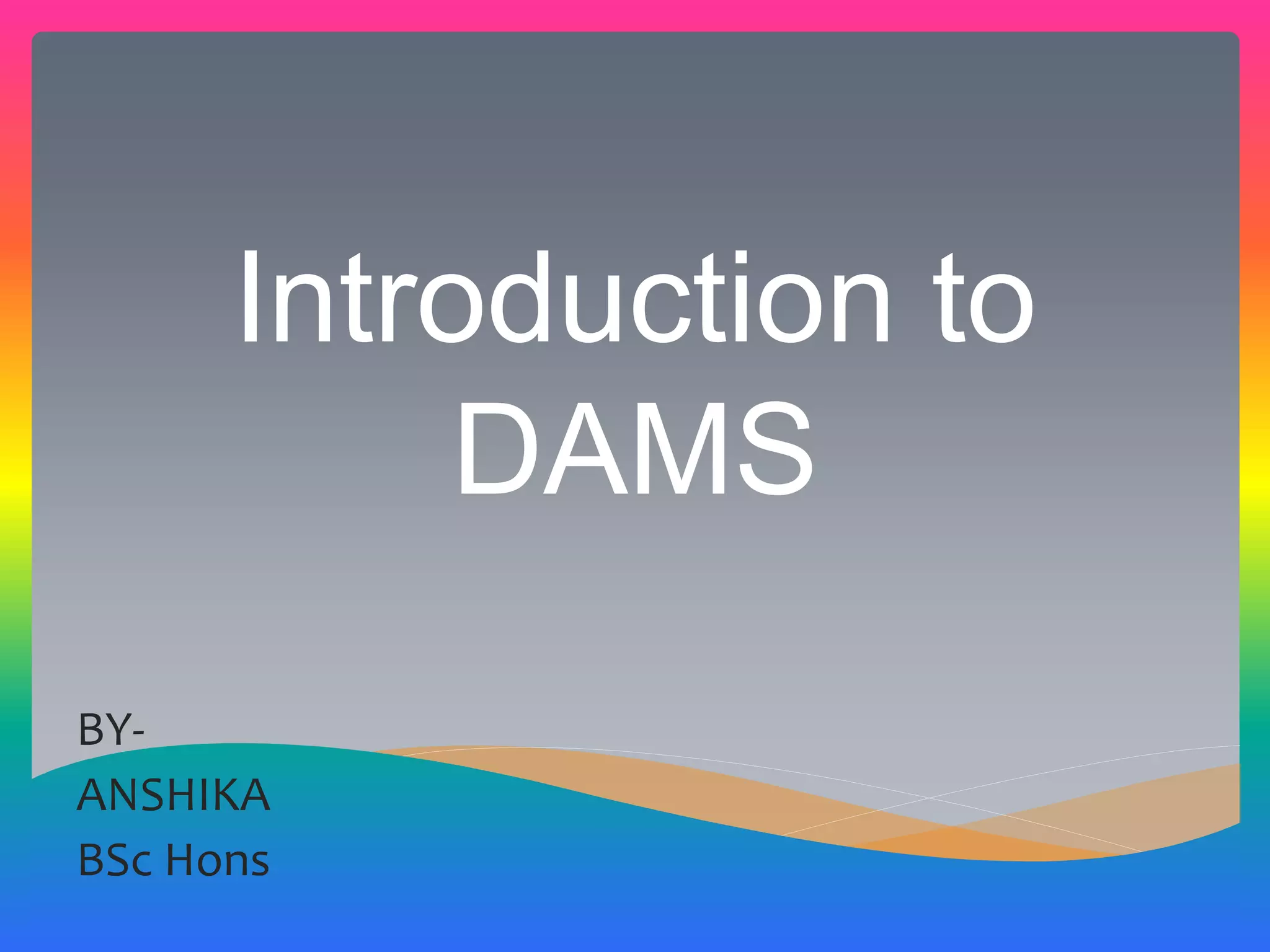 Introduction to DAMS

BY-
ANSHIKA
BSc Hons